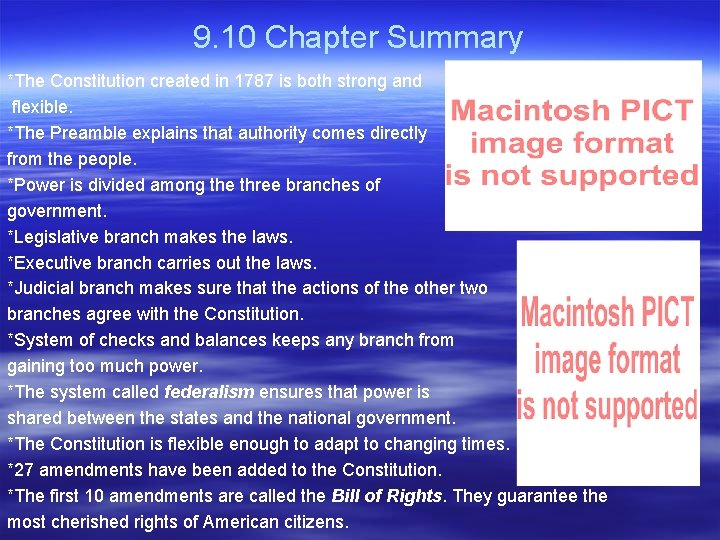 9.10 Chapter Summary

*The Constitution created in 1787 is both strong and flexible.

*The Preamble explains that authority comes directly from the people.

*Power is divided among the three branches of government.

*Legislative branch makes the laws.

*Executive branch carries out the laws.

*Judicial branch makes sure that the actions of the other two branches agree with the Constitution.

*System of checks and balances keeps any branch from gaining too much power.

*The system called federalism ensures that power is shared between the states and the national government.

*The Constitution is flexible enough to adapt to changing times.

*27 amendments have been added to the Constitution.

*The first 10 amendments are called the Bill of Rights. They guarantee the most cherished rights of American citizens.

Macintosh PICT
image format
is not supported

Macintosh PICT
image format
is not supported